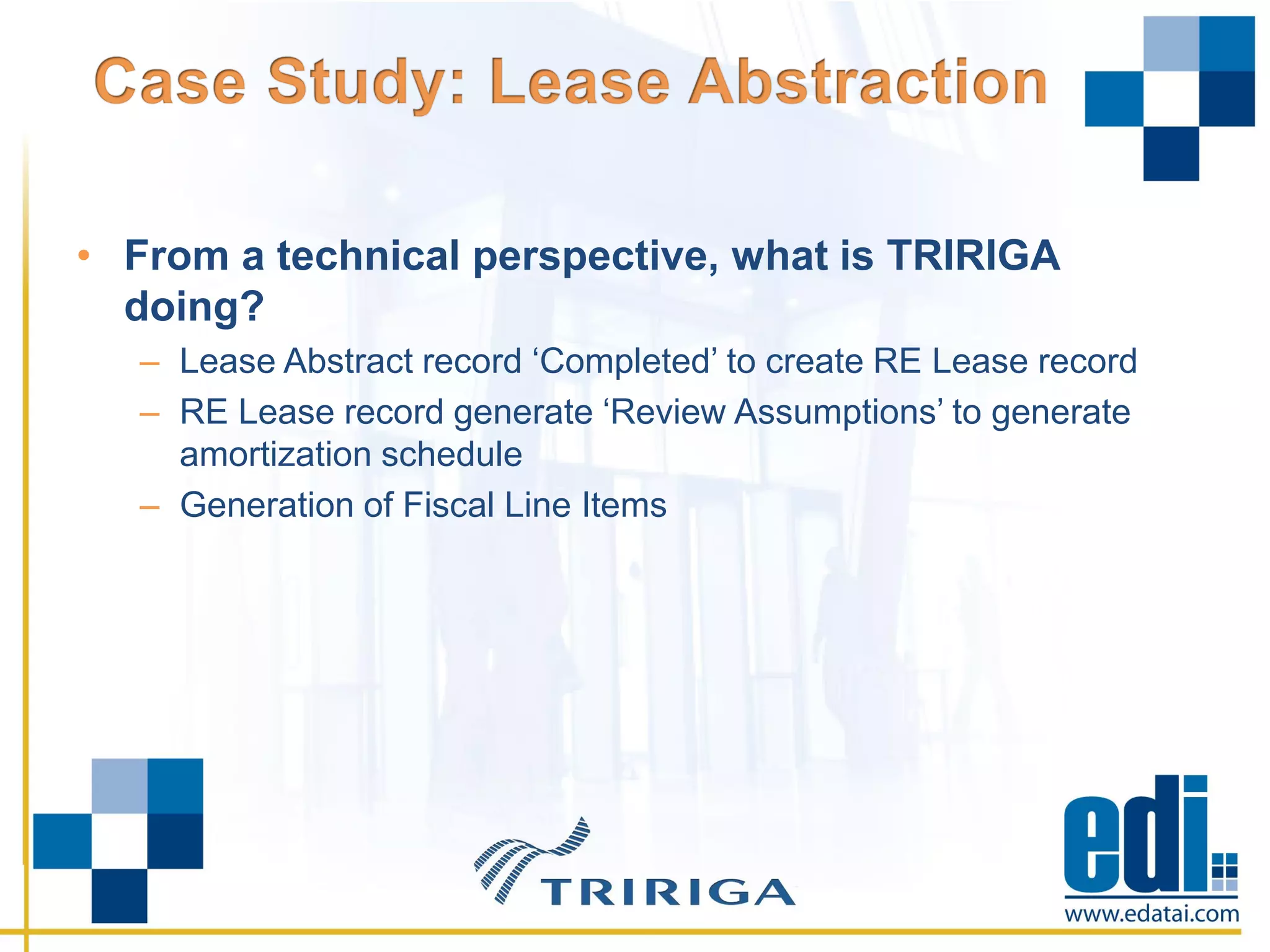 Case Study: Lease Abstraction

• From a technical perspective, what is TRIRIGA doing?
  – Lease Abstract record ‘Completed’ to create RE Lease record
  – RE Lease record generate ‘Review Assumptions’ to generate amortization schedule
  – Generation of Fiscal Line Items

TRIRIGA

edi
www.edatai.com